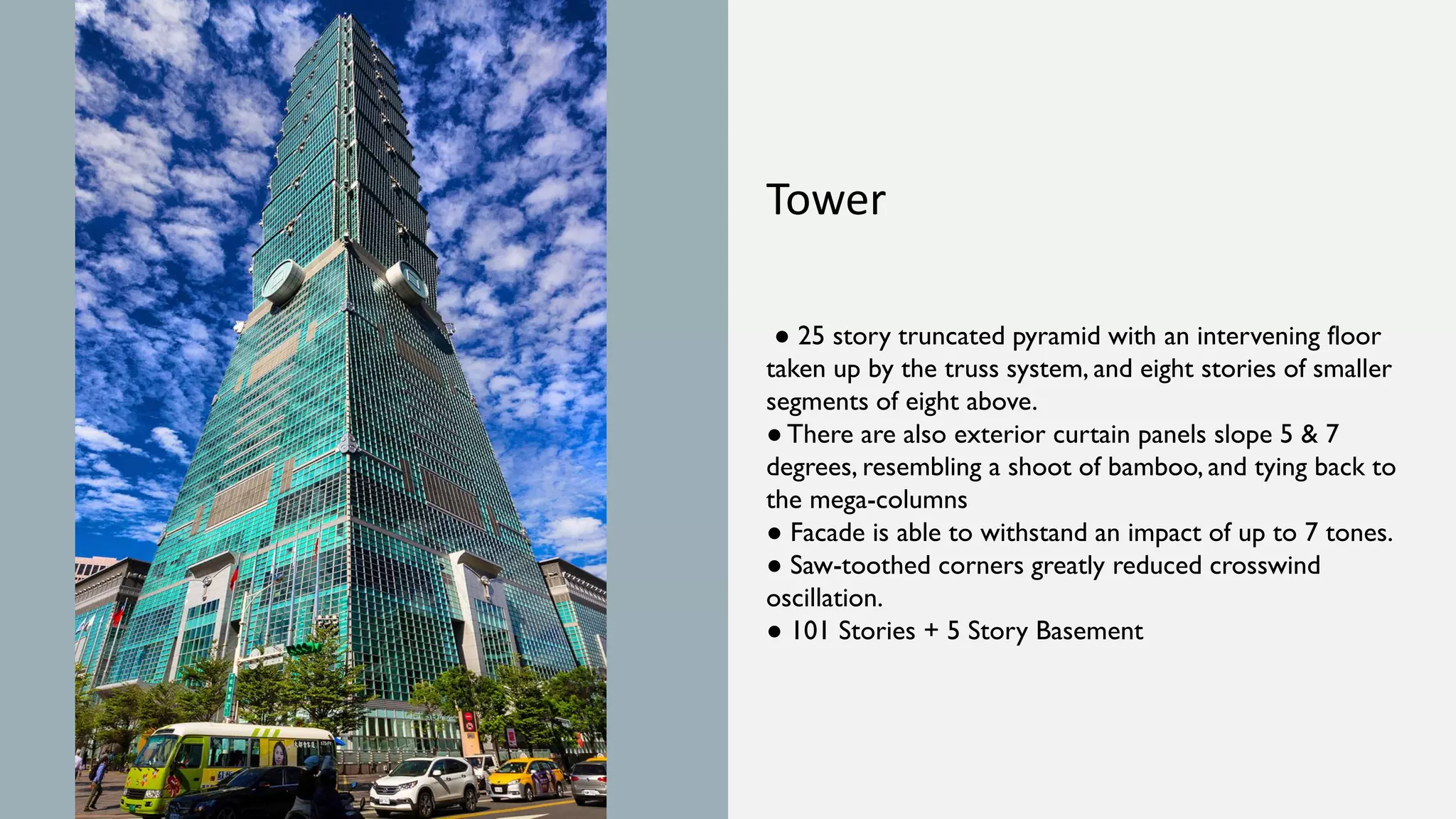 Tower

● 25 story truncated pyramid with an intervening floor taken up by the truss system, and eight stories of smaller segments of eight above.
● There are also exterior curtain panels slope 5 & 7 degrees, resembling a shoot of bamboo, and tying back to the mega-columns
● Facade is able to withstand an impact of up to 7 tones.
● Saw-toothed corners greatly reduced crosswind oscillation.
● 101 Stories + 5 Story Basement